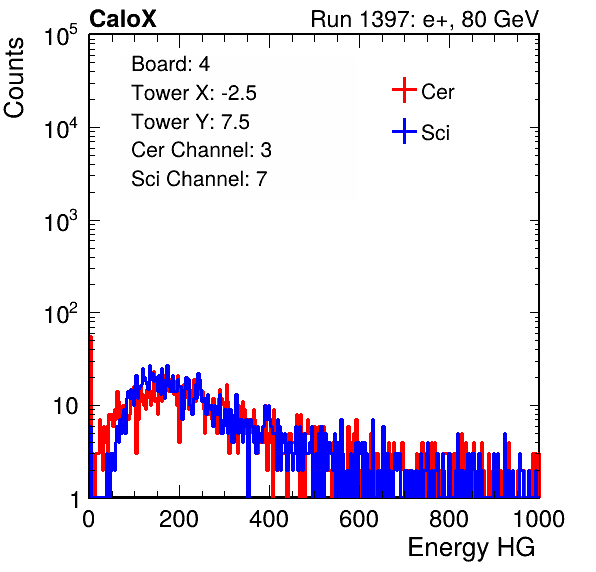 CaloX

Run 1397: e+, 80 GeV

Counts

$10^5$

$10^4$

$10^3$

$10^2$

10

1

Board: 4
Tower X: -2.5
Tower Y: 7.5
Cer Channel: 3
Sci Channel: 7

Cer

Sci

0 200 400 600 800 1000

Energy HG